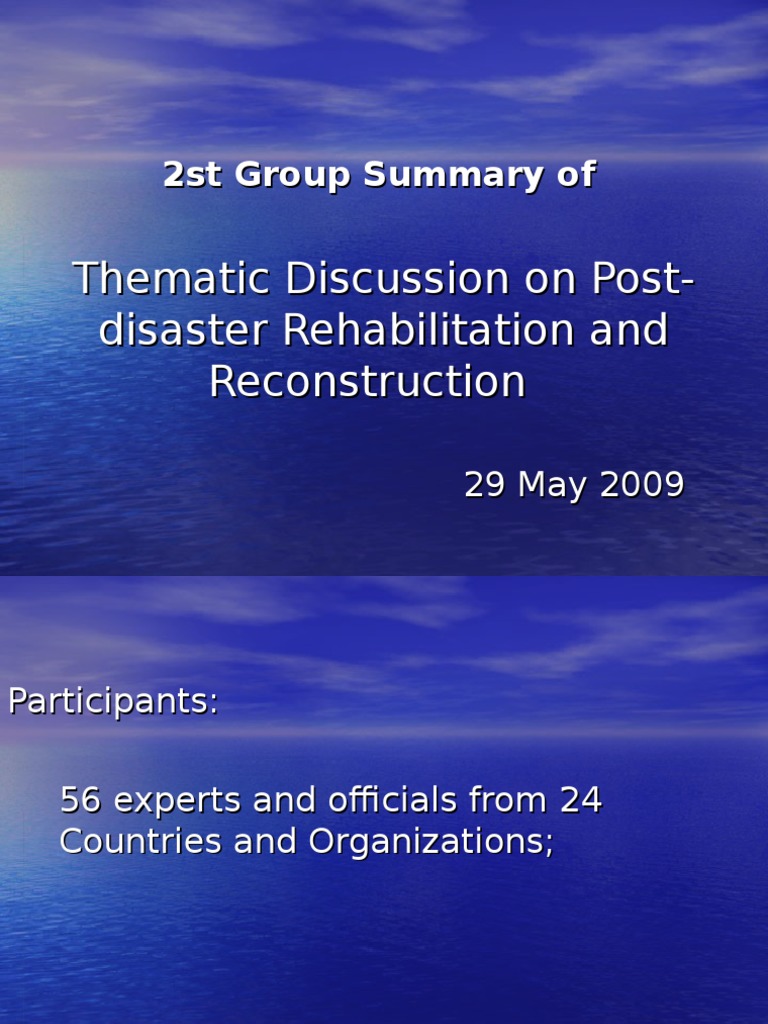 2st Group Summary of

Thematic Discussion on Post-disaster Rehabilitation and Reconstruction

29 May 2009

Participants:

56 experts and officials from 24 Countries and Organizations;